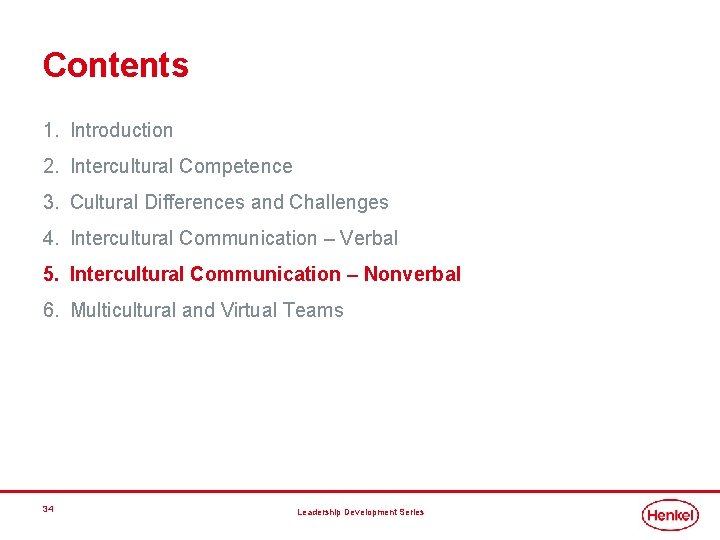 Contents

1. Introduction
2. Intercultural Competence
3. Cultural Differences and Challenges
4. Intercultural Communication – Verbal
5. Intercultural Communication – Nonverbal
6. Multicultural and Virtual Teams

34

Leadership Development Series

Henkel